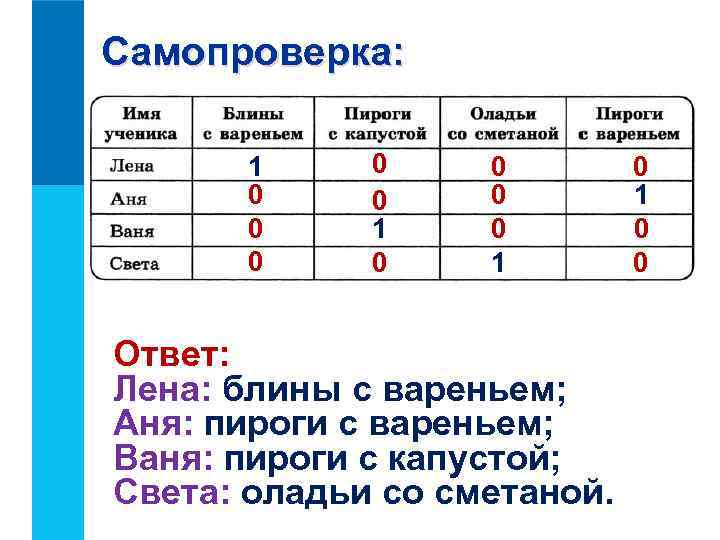 Самопроверка:

| Имя ученика | Блины с вареньем | Пироги с капустой | Оладьи со сметаной | Пироги с вареньем |
|---|---|---|---|---|
| Лена | 1 | 0 | 0 | 0 |
| Аня | 0 | 0 | 0 | 1 |
| Ваня | 0 | 1 | 0 | 0 |
| Света | 0 | 0 | 1 | 0 |

Ответ:
Лена: блины с вареньем;
Аня: пироги с вареньем;
Ваня: пироги с капустой;
Света: оладьи со сметаной.